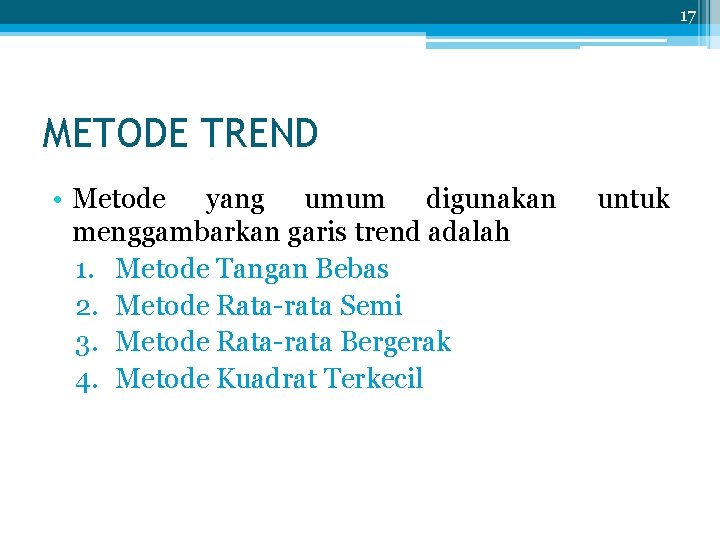 17

METODE TREND

• Metode yang umum digunakan untuk menggambarkan garis trend adalah
1. Metode Tangan Bebas
2. Metode Rata-rata Semi
3. Metode Rata-rata Bergerak
4. Metode Kuadrat Terkecil